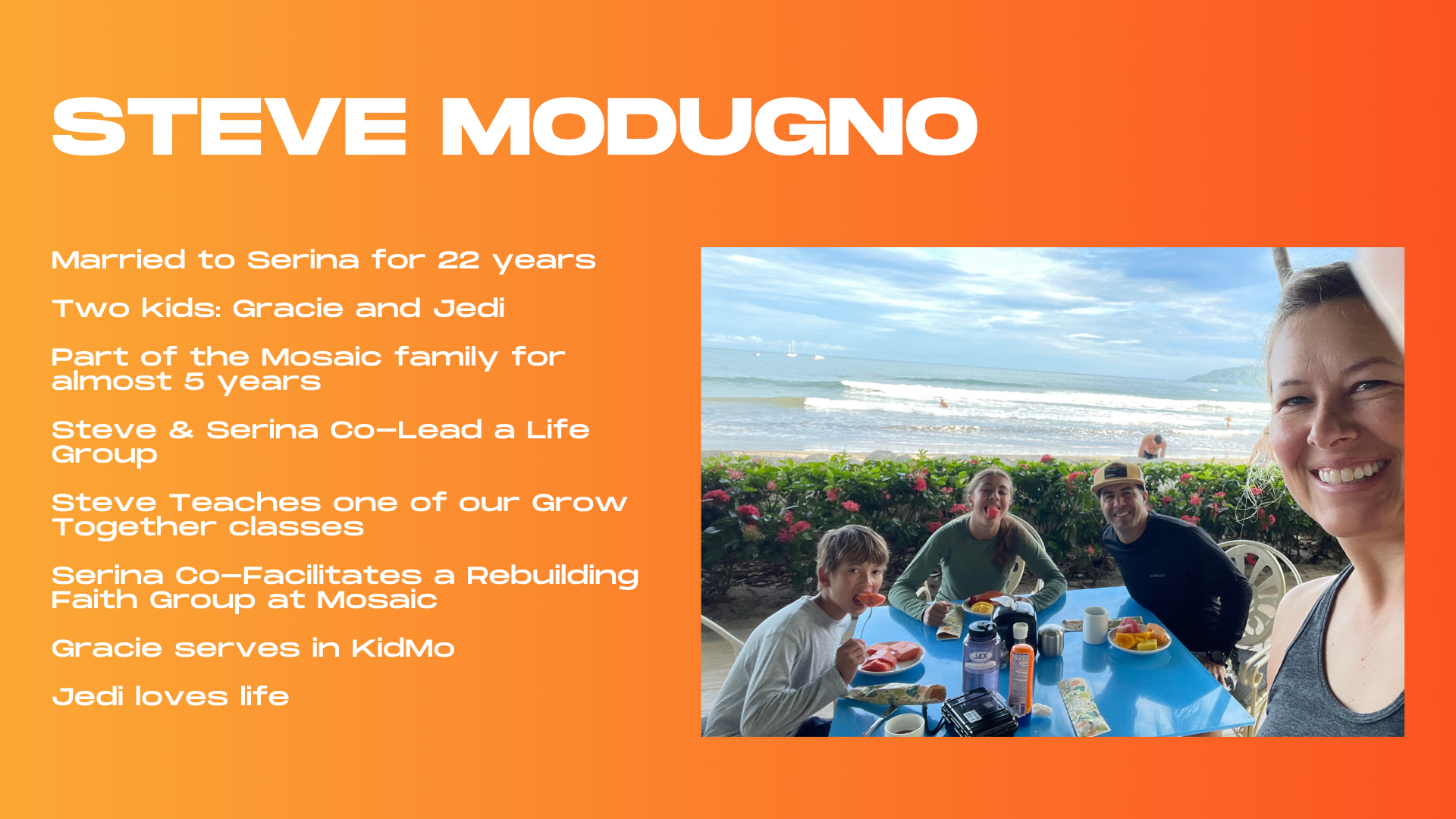 STEVE MODUGNO

Married to Serina for 22 years

Two kids: Gracie and Jedi

Part of the Mosaic family for almost 5 years

Steve & Serina Co-Lead a Life Group

Steve Teaches one of our Grow Together classes

Serina Co-Facilitates a Rebuilding Faith Group at Mosaic

Gracie serves in KidMo

Jedi loves life